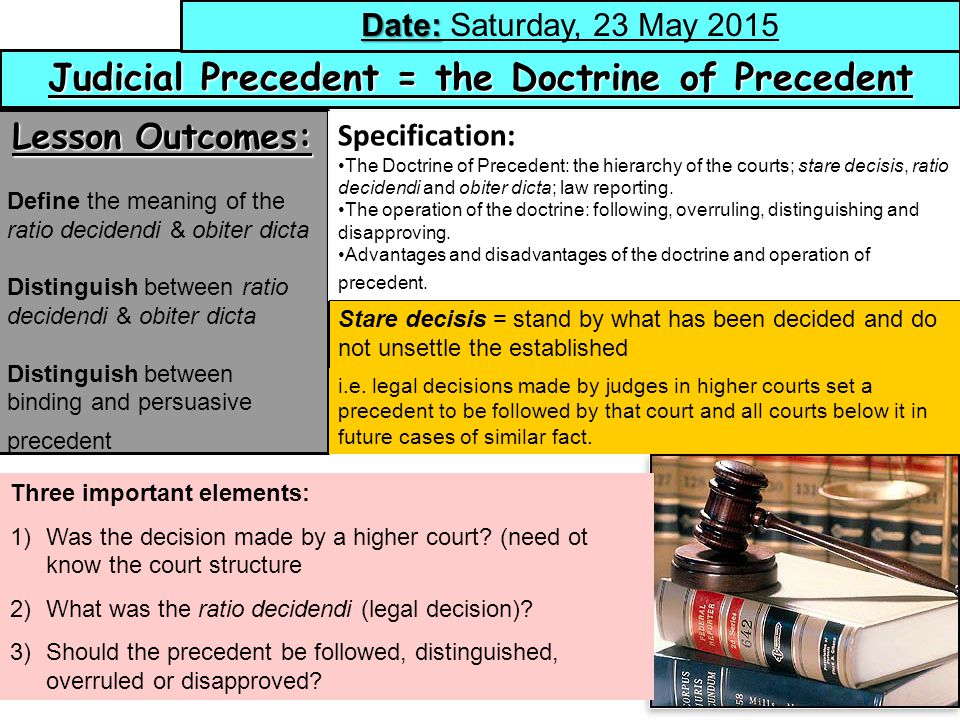 Date: Saturday, 23 May 2015

Judicial Precedent = the Doctrine of Precedent

Lesson Outcomes:

Define the meaning of the ratio decidendi & obiter dicta

Distinguish between ratio decidendi & obiter dicta

Distinguish between binding and persuasive precedent

Specification:
•The Doctrine of Precedent: the hierarchy of the courts; stare decisis, ratio decidendi and obiter dicta; law reporting.
•The operation of the doctrine: following, overruling, distinguishing and disapproving.
•Advantages and disadvantages of the doctrine and operation of precedent.

Stare decisis = stand by what has been decided and do not unsettle the established

i.e. legal decisions made by judges in higher courts set a precedent to be followed by that court and all courts below it in future cases of similar fact.

Three important elements:
1) Was the decision made by a higher court? (need ot know the court structure
2) What was the ratio decidendi (legal decision)?
3) Should the precedent be followed, distinguished, overruled or disapproved?

FEDERAL REPORTER 2d Series 642

CORPUS JURIS SECUNDUM